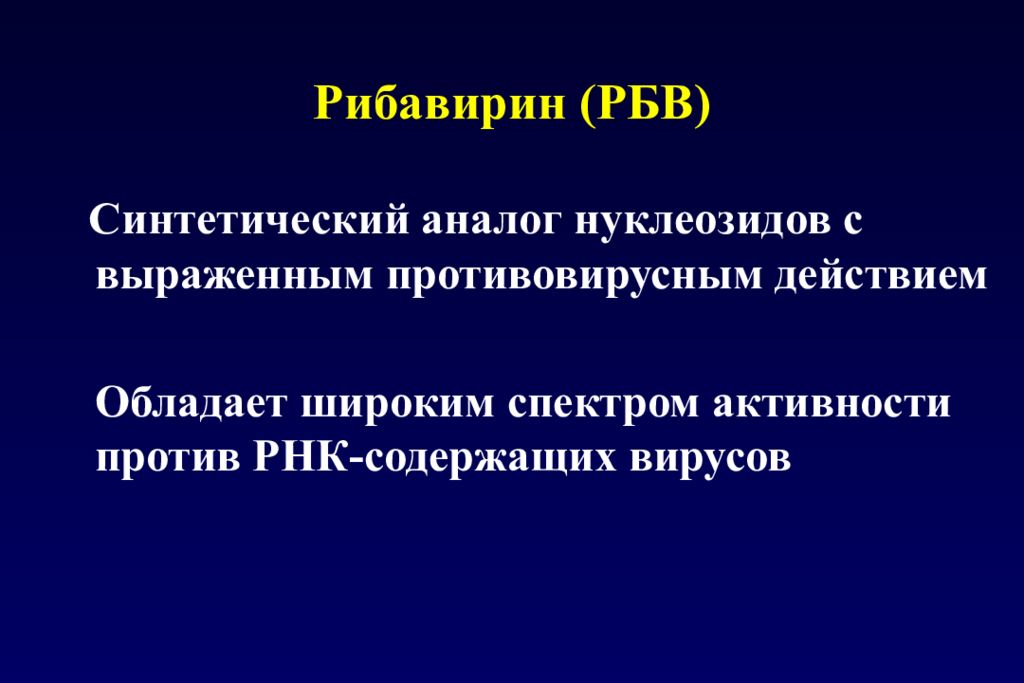 Рибавирин (РБВ)

Синтетический аналог нуклеозидов с выраженным противовирусным действием

Обладает широким спектром активности против РНК-содержащих вирусов